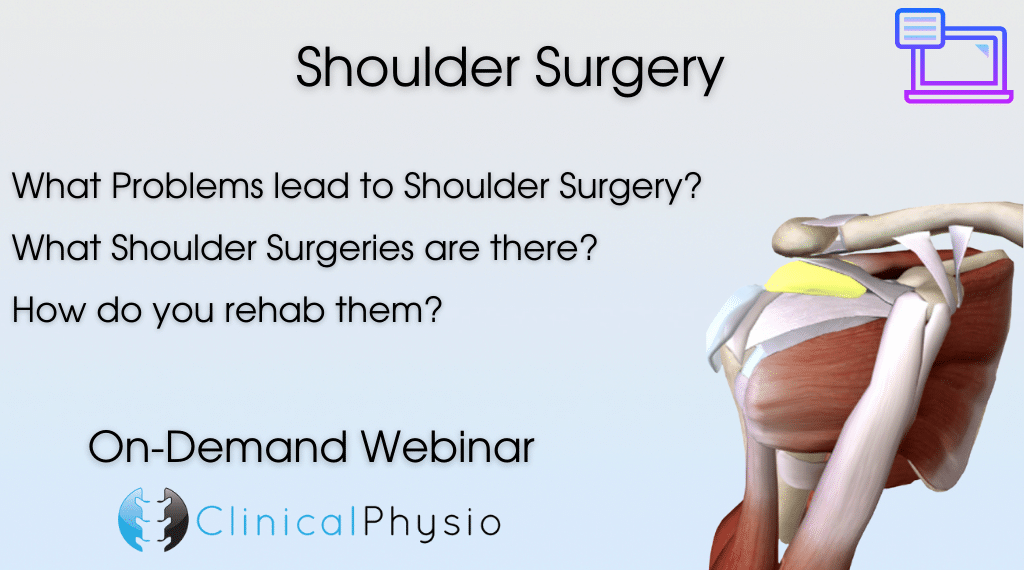 Shoulder Surgery

What Problems lead to Shoulder Surgery?

What Shoulder Surgeries are there?

How do you rehab them?

On-Demand Webinar

ClinicalPhysio